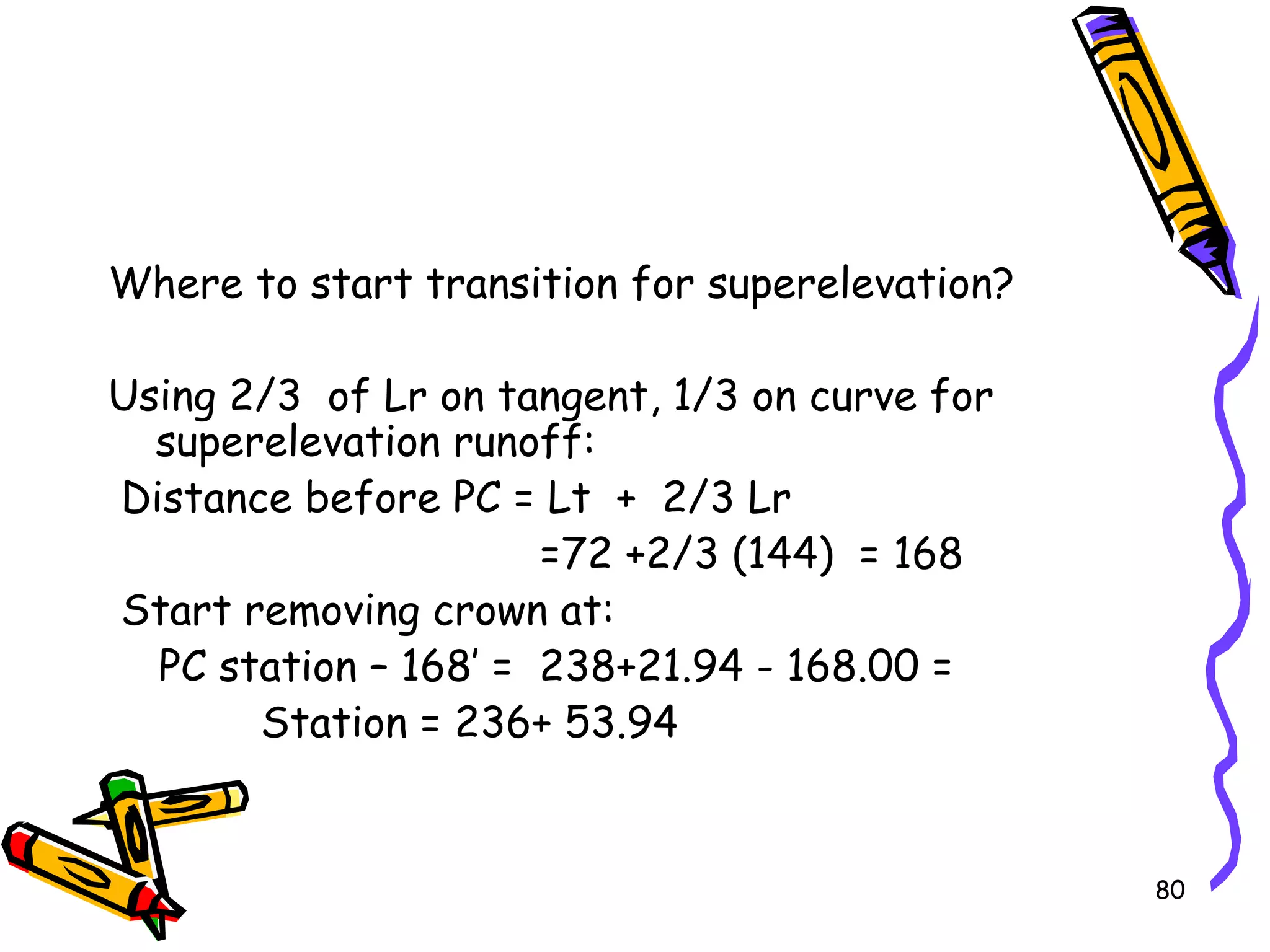 Where to start transition for superelevation?

Using 2/3 of Lr on tangent, 1/3 on curve for superelevation runoff:

Distance before PC = Lt + 2/3 Lr

=72 +2/3 (144) = 168

Start removing crown at:

PC station – 168' = 238+21.94 - 168.00 =

Station = 236+ 53.94

80